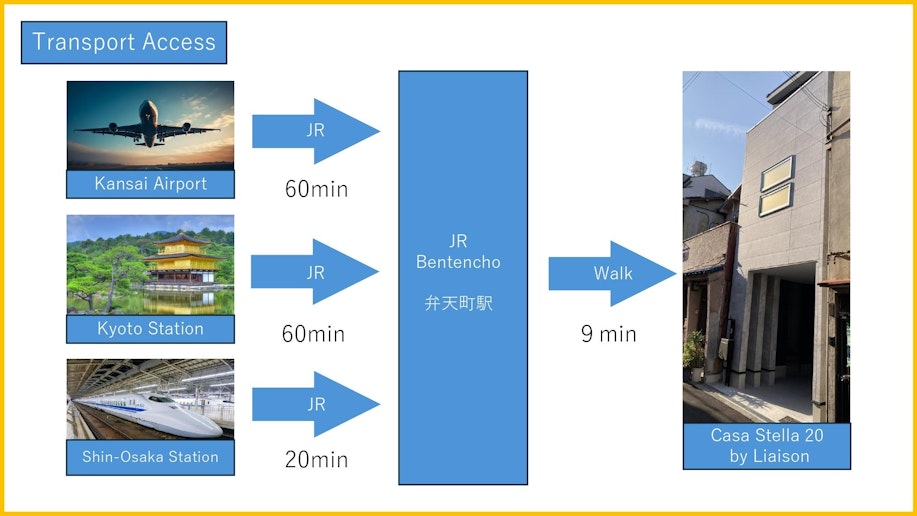 Transport Access

Kansai Airport

JR

60min

Kyoto Station

JR

60min

Shin-Osaka Station

JR

20min

JR
Bentencho

弁天町駅

Walk

9 min

Casa Stella 20
by Liaison